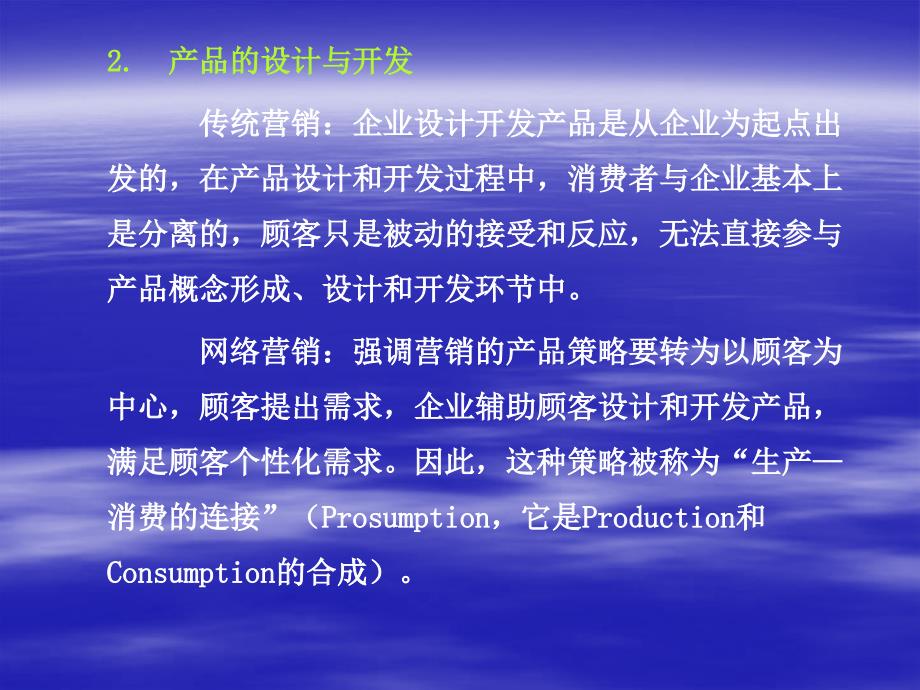 2. 产品的设计与开发

传统营销：企业设计开发产品是从企业为起点出发的，在产品设计和开发过程中，消费者与企业基本上是分离的，顾客只是被动的接受和反应，无法直接参与产品概念形成、设计和开发环节中。

网络营销：强调营销的产品策略要转为以顾客为中心，顾客提出需求，企业辅助顾客设计和开发产品，满足顾客个性化需求。因此，这种策略被称为“生产—消费的连接”（Prosumption，它是Production和Consumption的合成）。